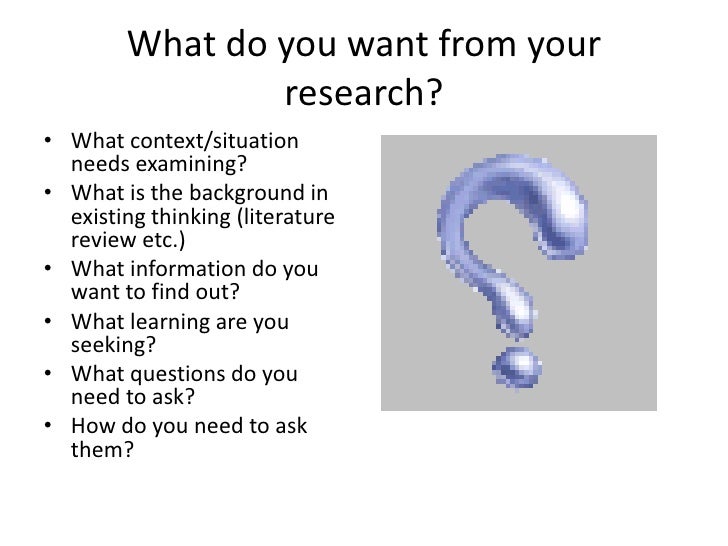 What do you want from your research?

• What context/situation needs examining?
• What is the background in existing thinking (literature review etc.)
• What information do you want to find out?
• What learning are you seeking?
• What questions do you need to ask?
• How do you need to ask them?